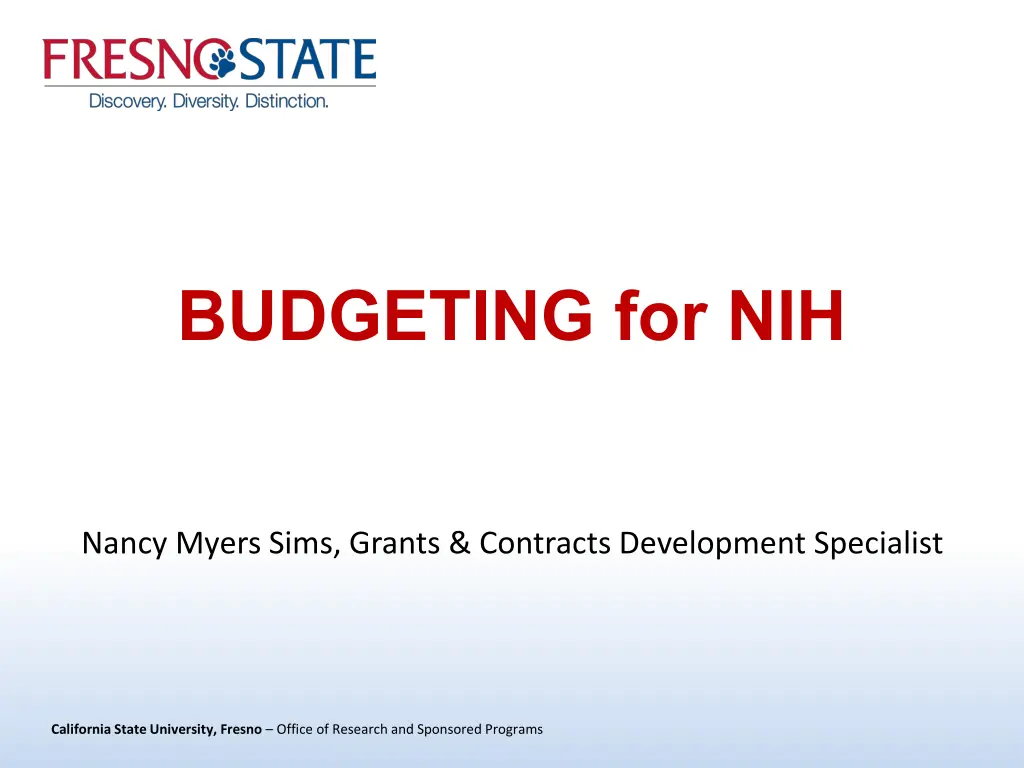 FRESNO STATE
Discovery. Diversity. Distinction.

BUDGETING for NIH

Nancy Myers Sims, Grants & Contracts Development Specialist

California State University, Fresno – Office of Research and Sponsored Programs